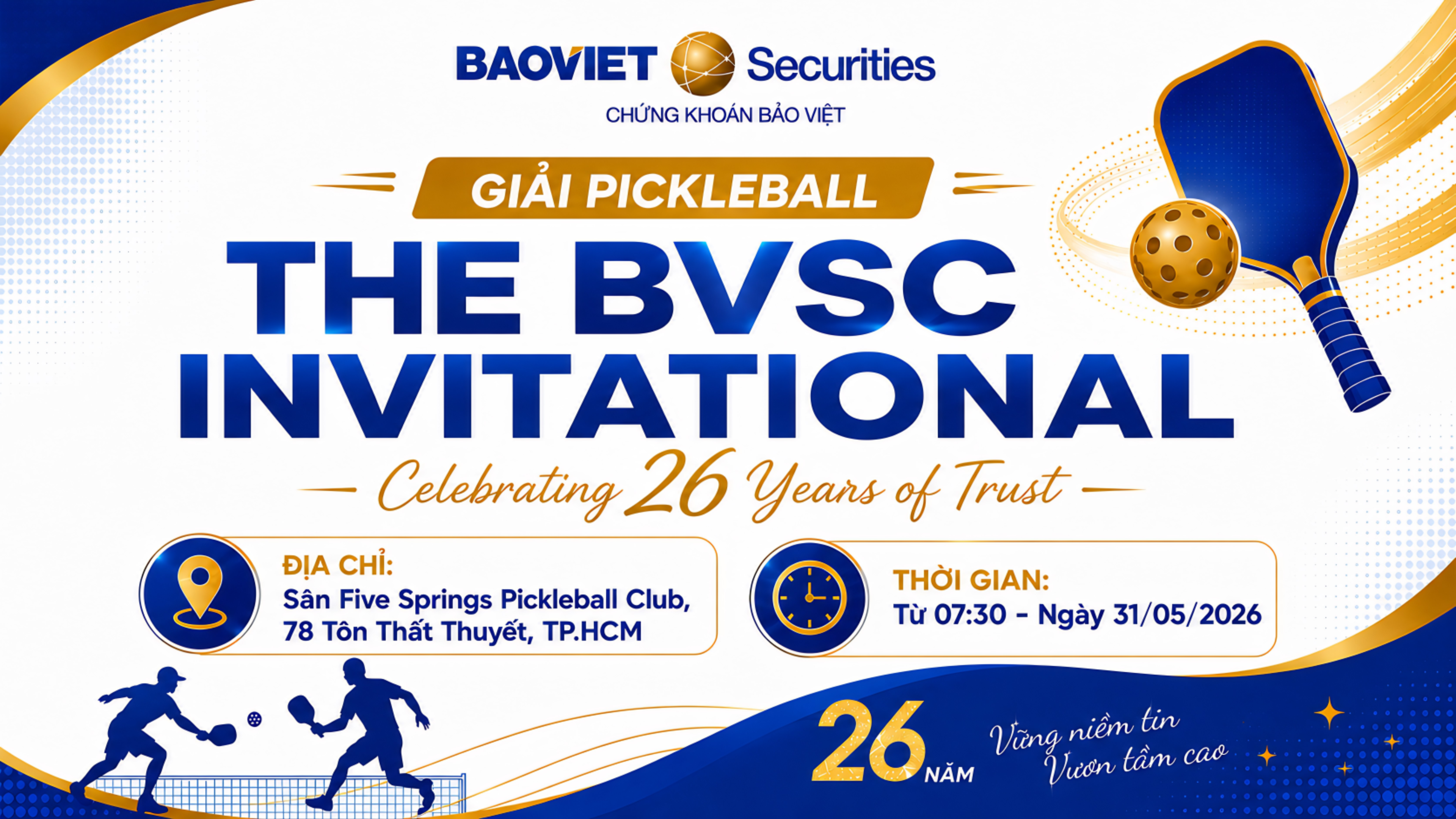 BAOVIET Securities
CHỨNG KHOÁN BẢO VIỆT

GIẢI PICKLEBALL
THE BVSC INVITATIONAL
Celebrating 26 Years of Trust

ĐỊA CHỈ:
Sân Five Springs Pickleball Club, 78 Tôn Thất Thuyết, TP.HCM

THỜI GIAN:
Từ 07:30 - Ngày 31/05/2026

26 NĂM
Vững niềm tin
Vươn tầm cao